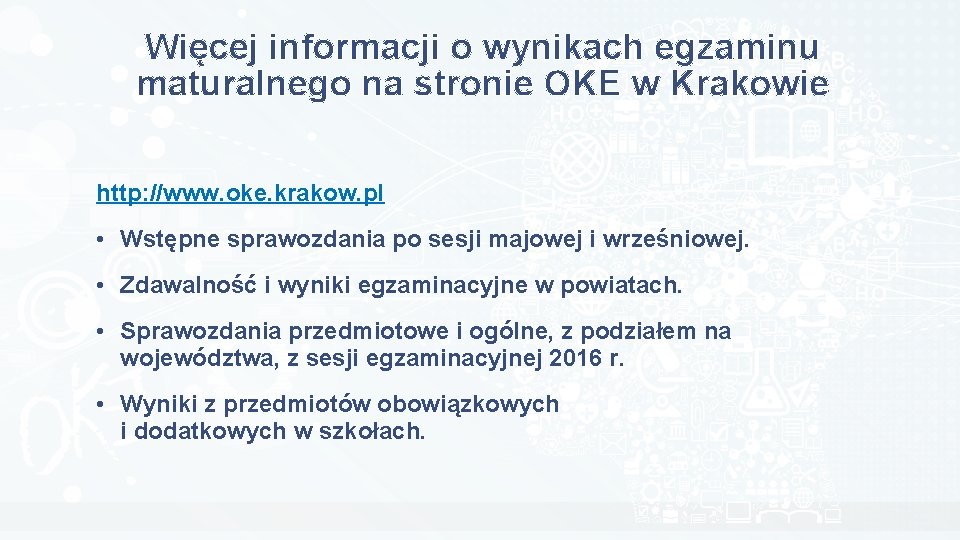 Więcej informacji o wynikach egzaminu maturalnego na stronie OKE w Krakowie

http://www.oke.krakow.pl

• Wstępne sprawozdania po sesji majowej i wrześniowej.

• Zdawalność i wyniki egzaminacyjne w powiatach.

• Sprawozdania przedmiotowe i ogólne, z podziałem na województwa, z sesji egzaminacyjnej 2016 r.

• Wyniki z przedmiotów obowiązkowych i dodatkowych w szkołach.